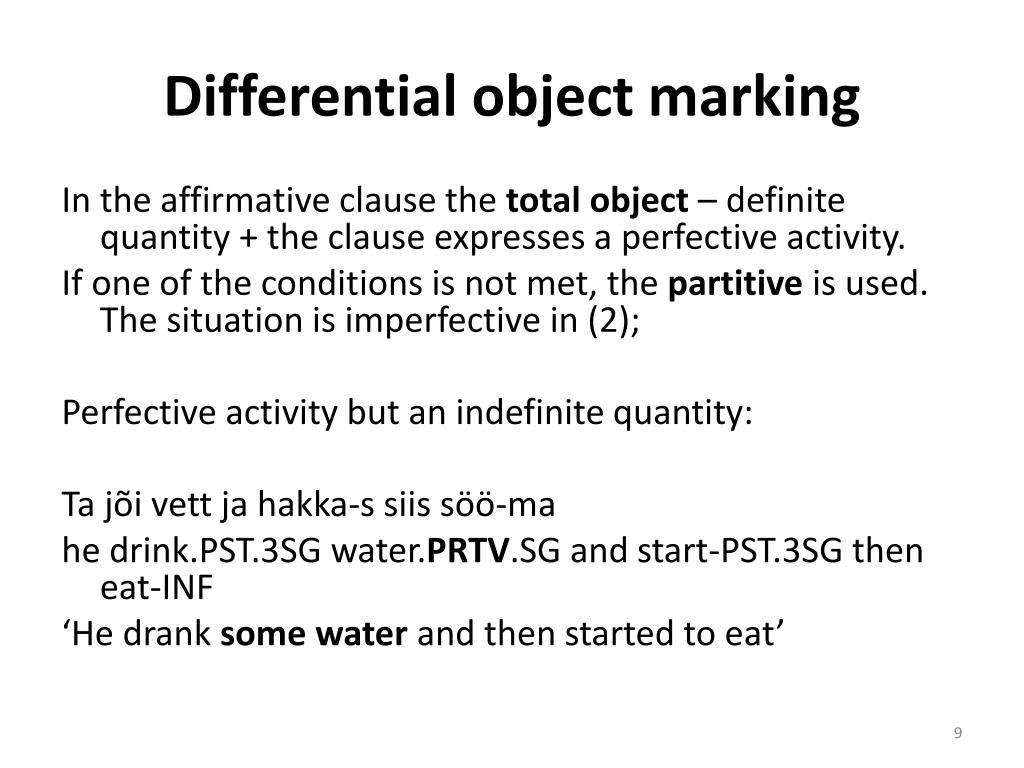 Differential object marking

In the affirmative clause the total object – definite quantity + the clause expresses a perfective activity.

If one of the conditions is not met, the partitive is used. The situation is imperfective in (2);

Perfective activity but an indefinite quantity:

Ta jõi vett ja hakka-s siis söö-ma

he drink.PST.3SG water.PRTV.SG and start-PST.3SG then eat-INF

‘He drank some water and then started to eat’

9